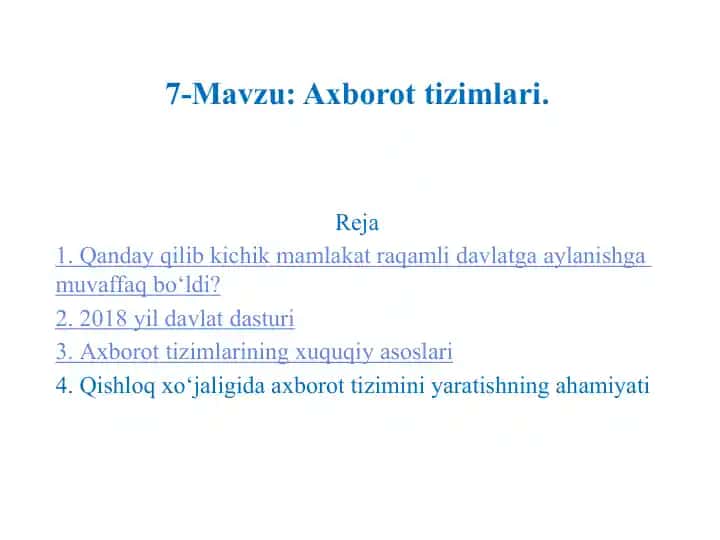 7-Mavzu: Axborot tizimlari.

Reja

1. Qanday qilib kichik mamlakat raqamli davlatga aylanishga muvaffaq bo‘ldi?

2. 2018 yil davlat dasturi

3. Axborot tizimlarining xuquqiy asoslari

4. Qishloq xo‘jaligida axborot tizimini yaratishning ahamiyati